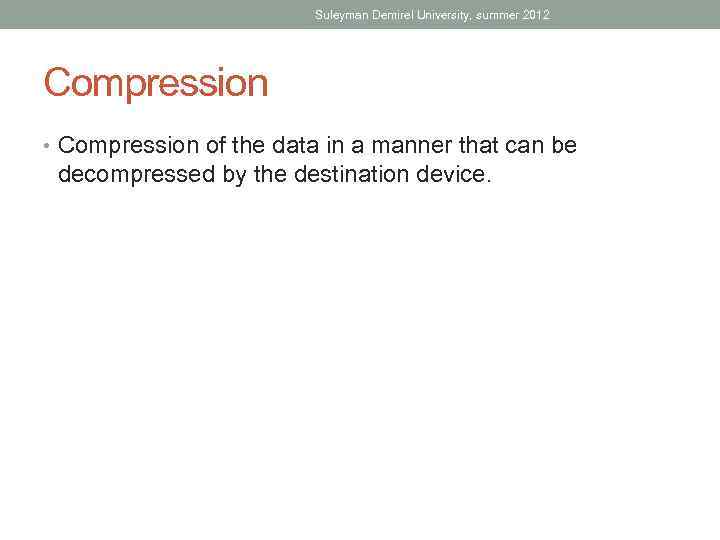 Suleyman Demirel University, summer 2012

Compression

• Compression of the data in a manner that can be decompressed by the destination device.